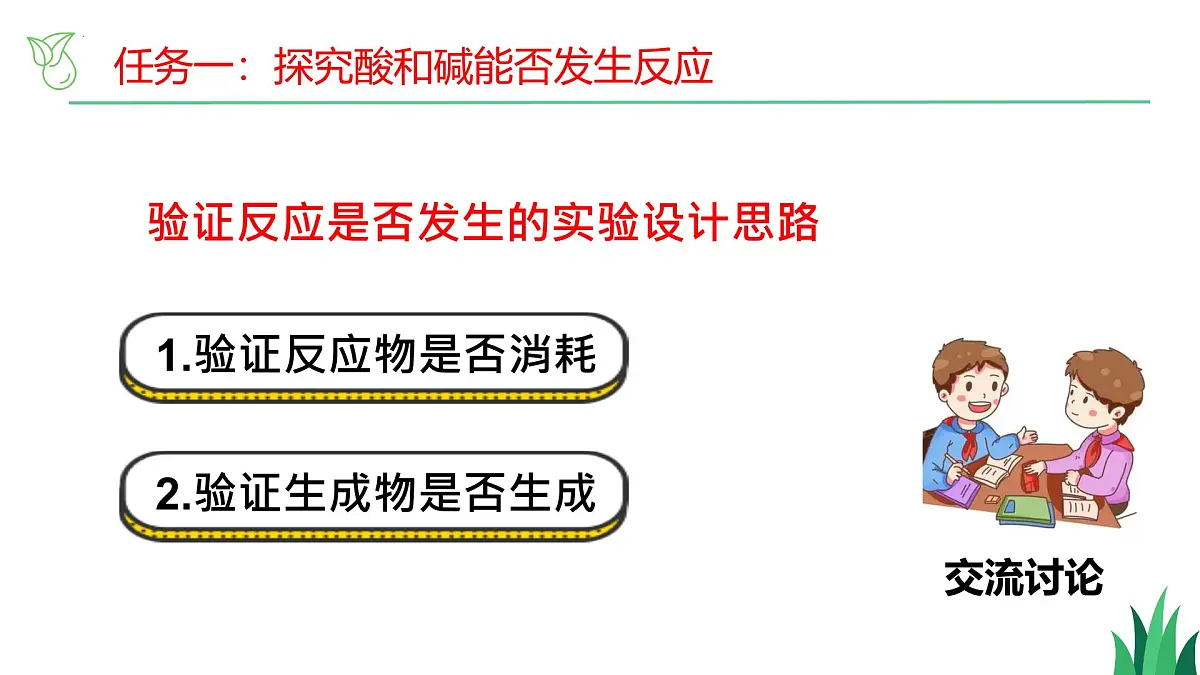 任务一：探究酸和碱能否发生反应

验证反应是否发生的实验设计思路

1.验证反应物是否消耗

2.验证生成物是否生成

交流讨论